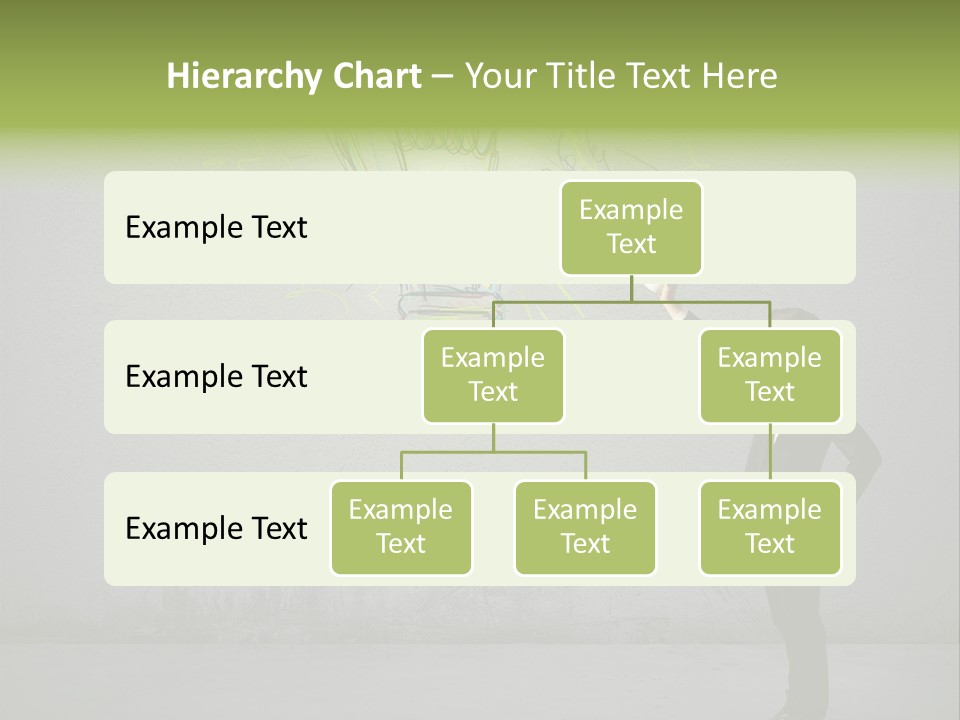 Hierarchy Chart – Your Title Text Here

Example Text

Example Text

Example Text

Example Text

Example Text

Example Text

Example Text

Example Text

Example Text